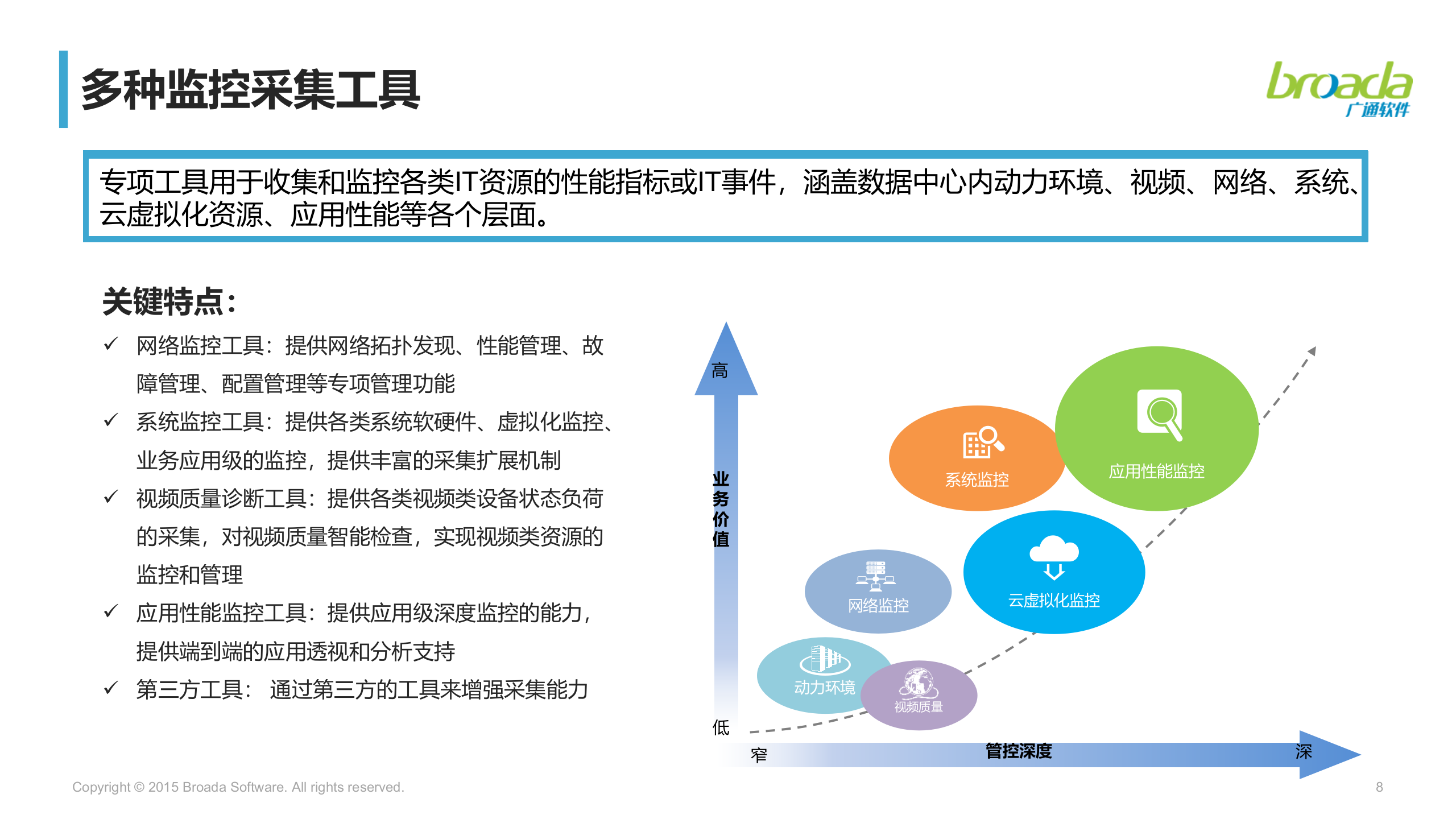 多种监控采集工具

broada
广通软件

专项工具用于收集和监控各类IT资源的性能指标或IT事件，涵盖数据中心内动力环境、视频、网络、系统、云虚拟化资源、应用性能等各个层面。

关键特点：

✓ 网络监控工具：提供网络拓扑发现、性能管理、故障管理、配置管理等专项管理功能

✓ 系统监控工具：提供各类系统软硬件、虚拟化监控、业务应用级的监控，提供丰富的采集扩展机制

✓ 视频质量诊断工具：提供各类视频类设备状态负荷的采集，对视频质量智能检查，实现视频类资源的监控和管理

✓ 应用性能监控工具：提供应用级深度监控的能力，提供端到端的应用透视和分析支持

✓ 第三方工具： 通过第三方的工具来增强采集能力

高
业务价值
低
系统监控
应用性能监控
网络监控
云虚拟化监控
动力环境
视频质量
窄
管控深度
深

Copyright © 2015 Broada Software. All rights reserved.

8